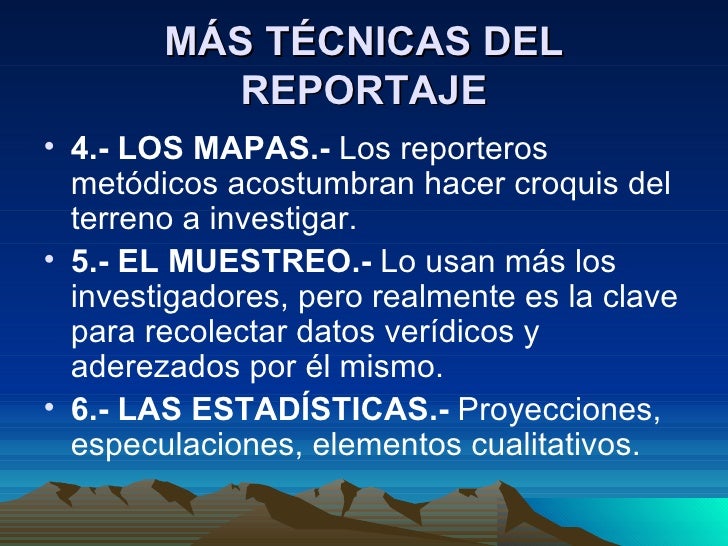 MÁS TÉCNICAS DEL REPORTAJE

• 4.- LOS MAPAS.- Los reporteros metódicos acostumbran hacer croquis del terreno a investigar.

• 5.- EL MUESTREO.- Lo usan más los investigadores, pero realmente es la clave para recolectar datos verídicos y aderezados por él mismo.

• 6.- LAS ESTADÍSTICAS.- Proyecciones, especulaciones, elementos cualitativos.